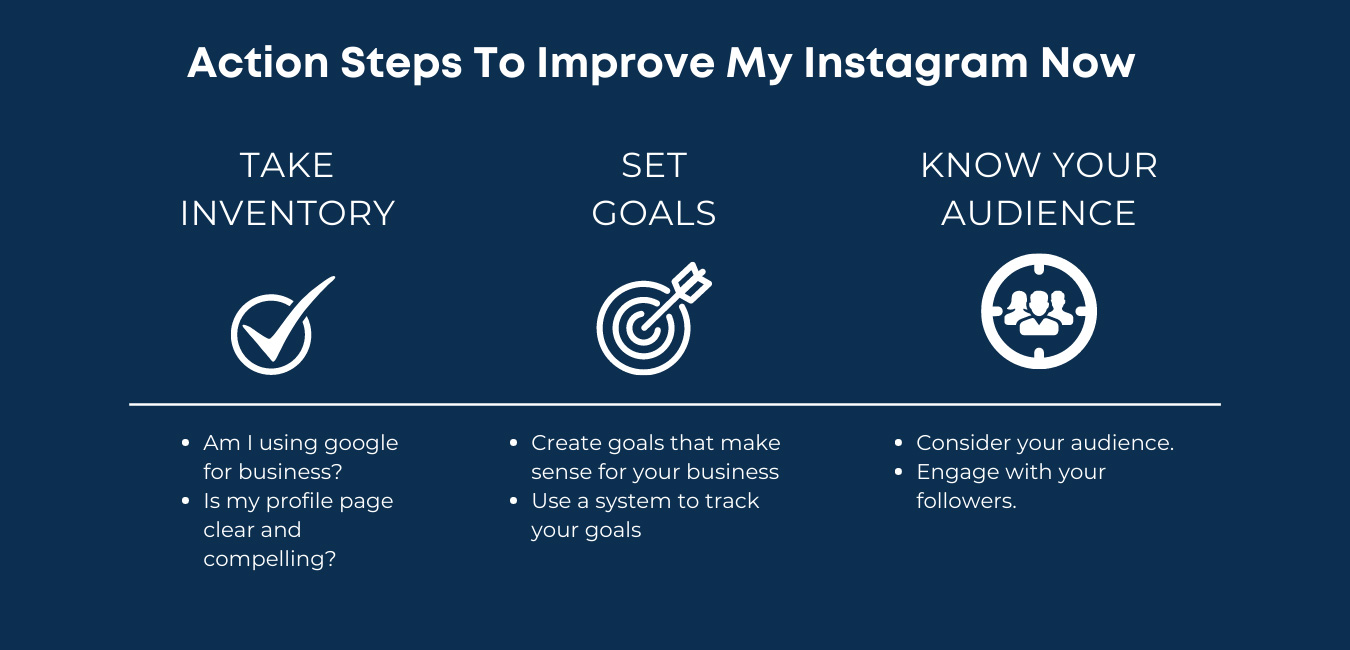 Action Steps To Improve My Instagram Now

TAKE INVENTORY

- Am I using google for business?
- Is my profile page clear and compelling?

SET GOALS

- Create goals that make sense for your business
- Use a system to track your goals

KNOW YOUR AUDIENCE

- Consider your audience.
- Engage with your followers.